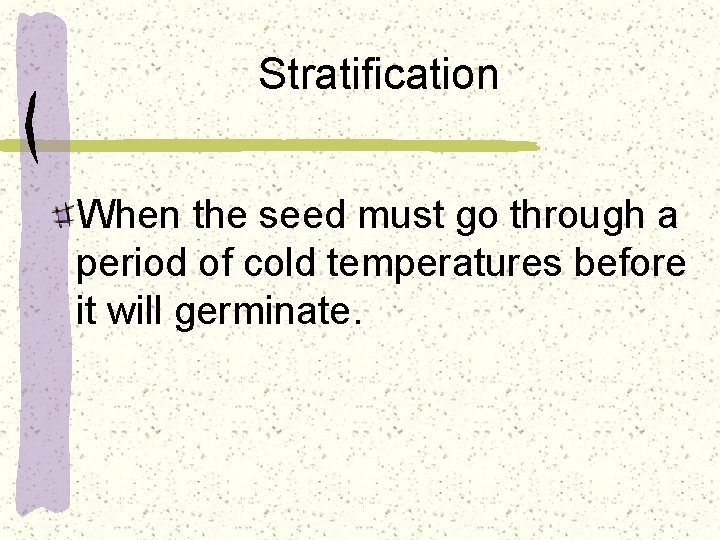 Stratification

When the seed must go through a period of cold temperatures before it will germinate.